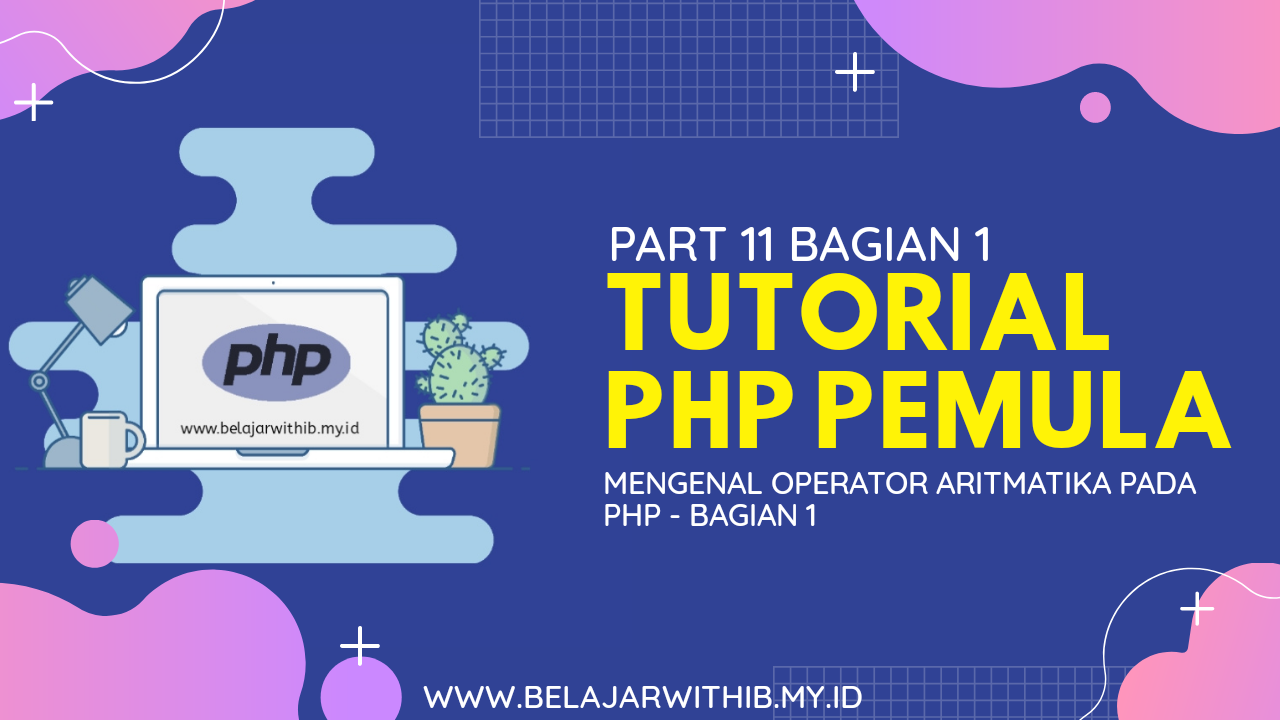 php

www.belajarwithib.my.id

PART 11 BAGIAN 1

TUTORIAL PHP PEMULA

MENGENAL OPERATOR ARITMATIKA PADA PHP - BAGIAN 1

WWW.BELAJARWITHIB.MY.ID